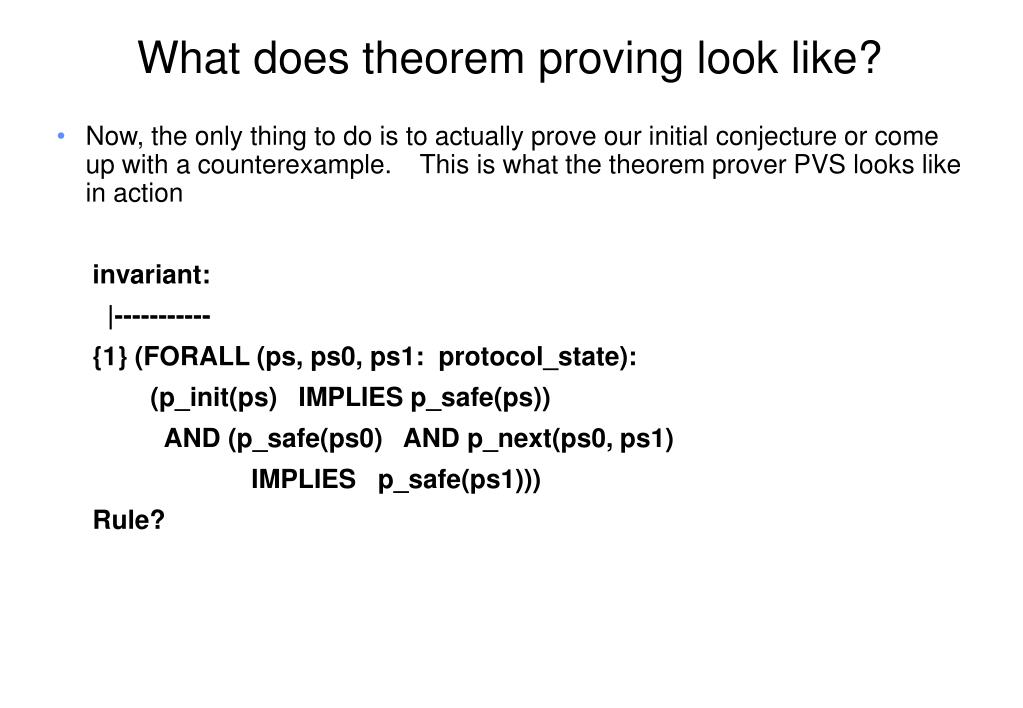 What does theorem proving look like?

• Now, the only thing to do is to actually prove our initial conjecture or come up with a counterexample. This is what the theorem prover PVS looks like in action

invariant:
|-----------
{1} (FORALL (ps, ps0, ps1: protocol_state):
(p_init(ps) IMPLIES p_safe(ps))
AND (p_safe(ps0) AND p_next(ps0, ps1)
IMPLIES p_safe(ps1)))
Rule?